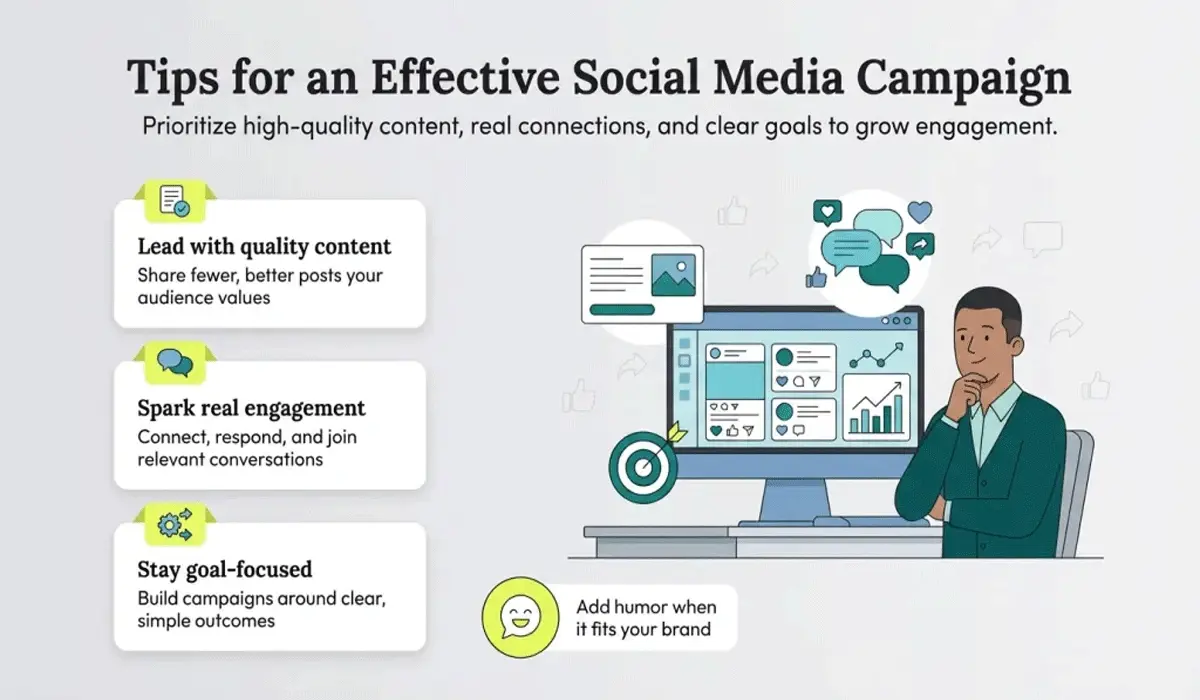 Tips for an Effective Social Media Campaign

Prioritize high-quality content, real connections, and clear goals to grow engagement.

Lead with quality content
Share fewer, better posts your audience values

Spark real engagement
Connect, respond, and join relevant conversations

Stay goal-focused
Build campaigns around clear, simple outcomes

Add humor when it fits your brand